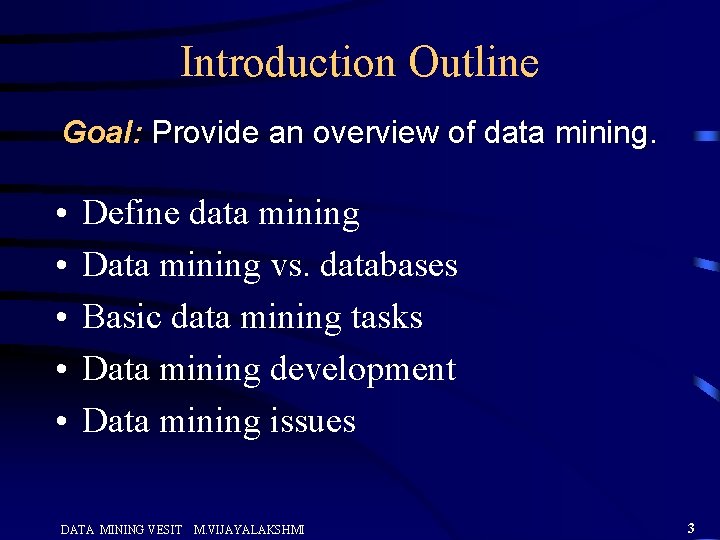 Introduction Outline

Goal: Provide an overview of data mining.

• Define data mining
• Data mining vs. databases
• Basic data mining tasks
• Data mining development
• Data mining issues

DATA MINING VESIT M.VIJAYALAKSHMI 3